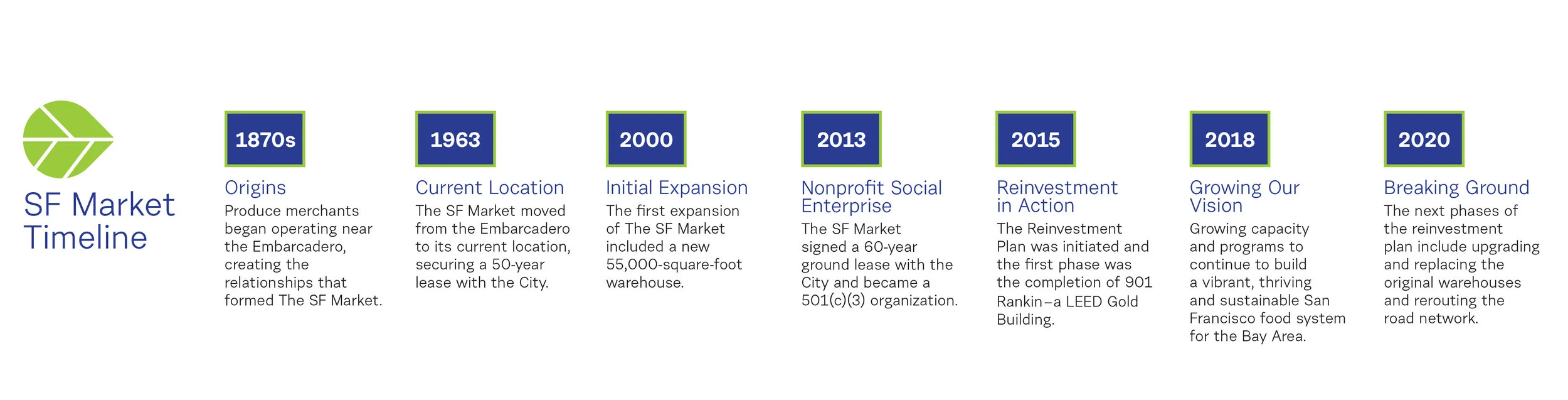 SF Market Timeline

1870s
Origins
Produce merchants began operating near the Embarcadero, creating the relationships that formed The SF Market.

1963
Current Location
The SF Market moved from the Embarcadero to its current location, securing a 50-year lease with the City.

2000
Initial Expansion
The first expansion of The SF Market included a new 55,000-square-foot warehouse.

2013
Nonprofit Social Enterprise
The SF Market signed a 60-year ground lease with the City and became a 501(c)(3) organization.

2015
Reinvestment in Action
The Reinvestment Plan was initiated and the first phase was the completion of 901 Rankin–a LEED Gold Building.

2018
Growing Our Vision
Growing capacity and programs to continue to build a vibrant, thriving and sustainable San Francisco food system for the Bay Area.

2020
Breaking Ground
The next phases of the reinvestment plan include upgrading and replacing the original warehouses and rerouting the road network.